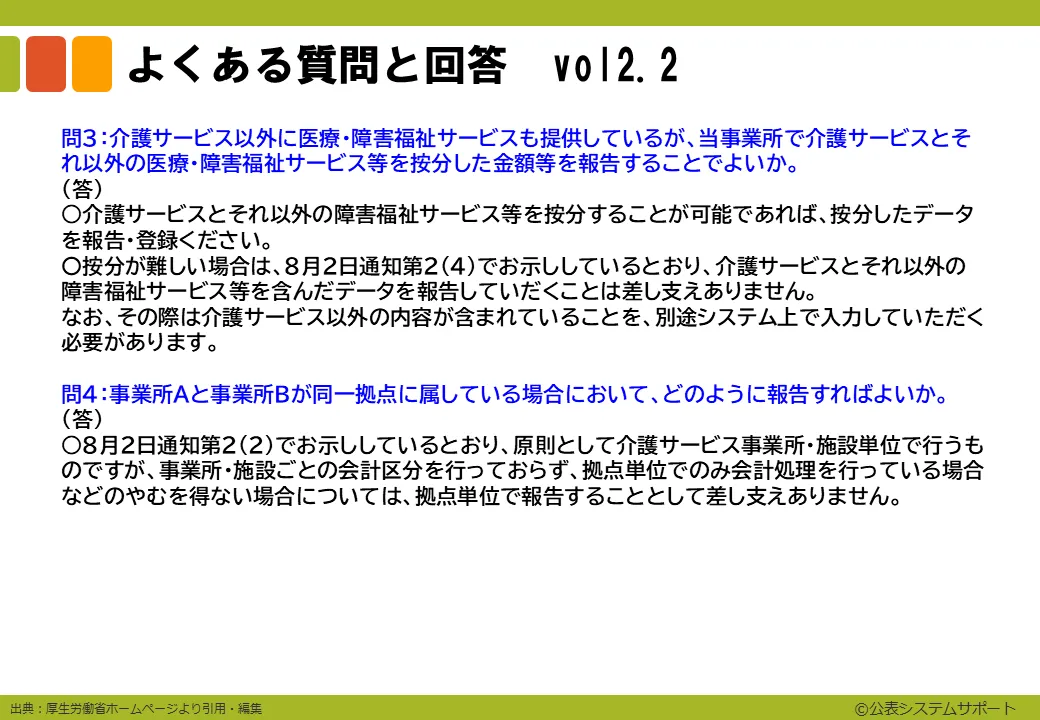 よくある質問と回答　vol2.2

問3：介護サービス以外に医療・障害福祉サービスも提供しているが、当事業所で介護サービスとそれ以外の医療・障害福祉サービス等を按分した金額等を報告することでよいか。
（答）
○介護サービスとそれ以外の障害福祉サービス等を按分することが可能であれば、按分したデータを報告・登録ください。
○按分が難しい場合は、8月2日通知第2（4）でお示ししているとおり、介護サービスとそれ以外の障害福祉サービス等を含んだデータを報告していだくことは差し支えありません。
なお、その際は介護サービス以外の内容が含まれていることを、別途システム上で入力していただく必要があります。

問4：事業所Aと事業所Bが同一拠点に属している場合において、どのように報告すればよいか。
（答）
○8月2日通知第2（2）でお示ししているとおり、原則として介護サービス事業所・施設単位で行うものですが、事業所・施設ごとの会計区分を行っておらず、拠点単位でのみ会計処理を行っている場合などのやむを得ない場合については、拠点単位で報告することとして差し支えありません。

出典：厚生労働省ホームページより引用・編集
©公表システムサポート